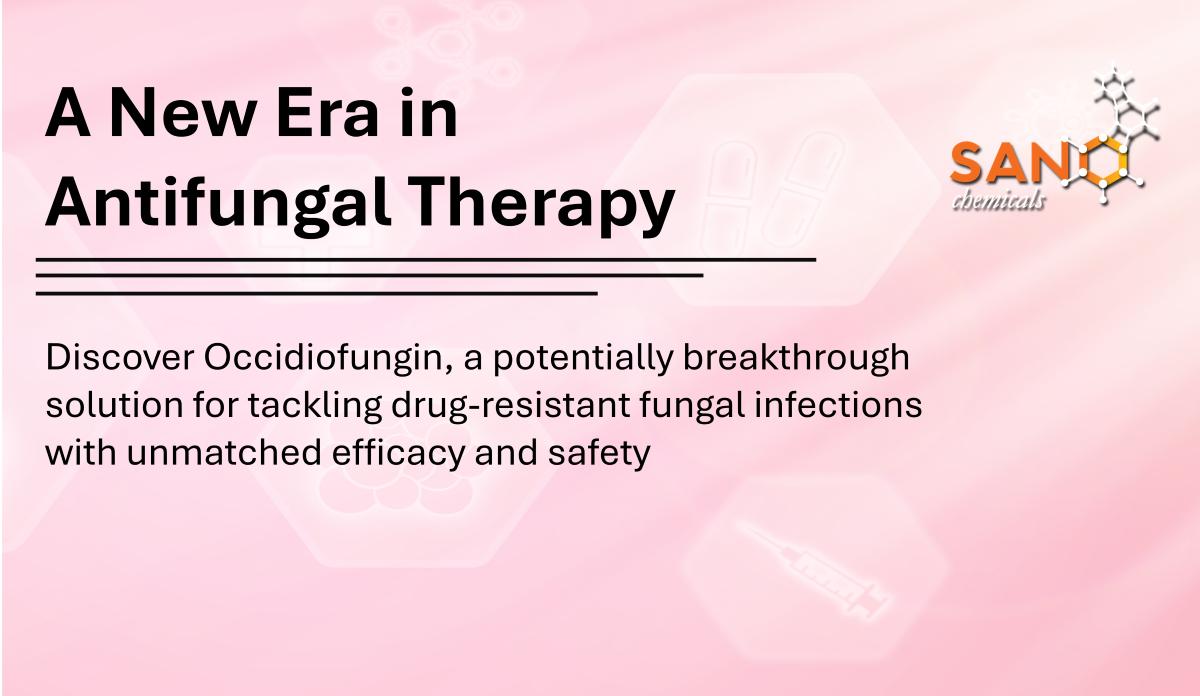 A New Era in Antifungal Therapy

SANO chemicals

Discover Occidiofungin, a potentially breakthrough solution for tackling drug-resistant fungal infections with unmatched efficacy and safety